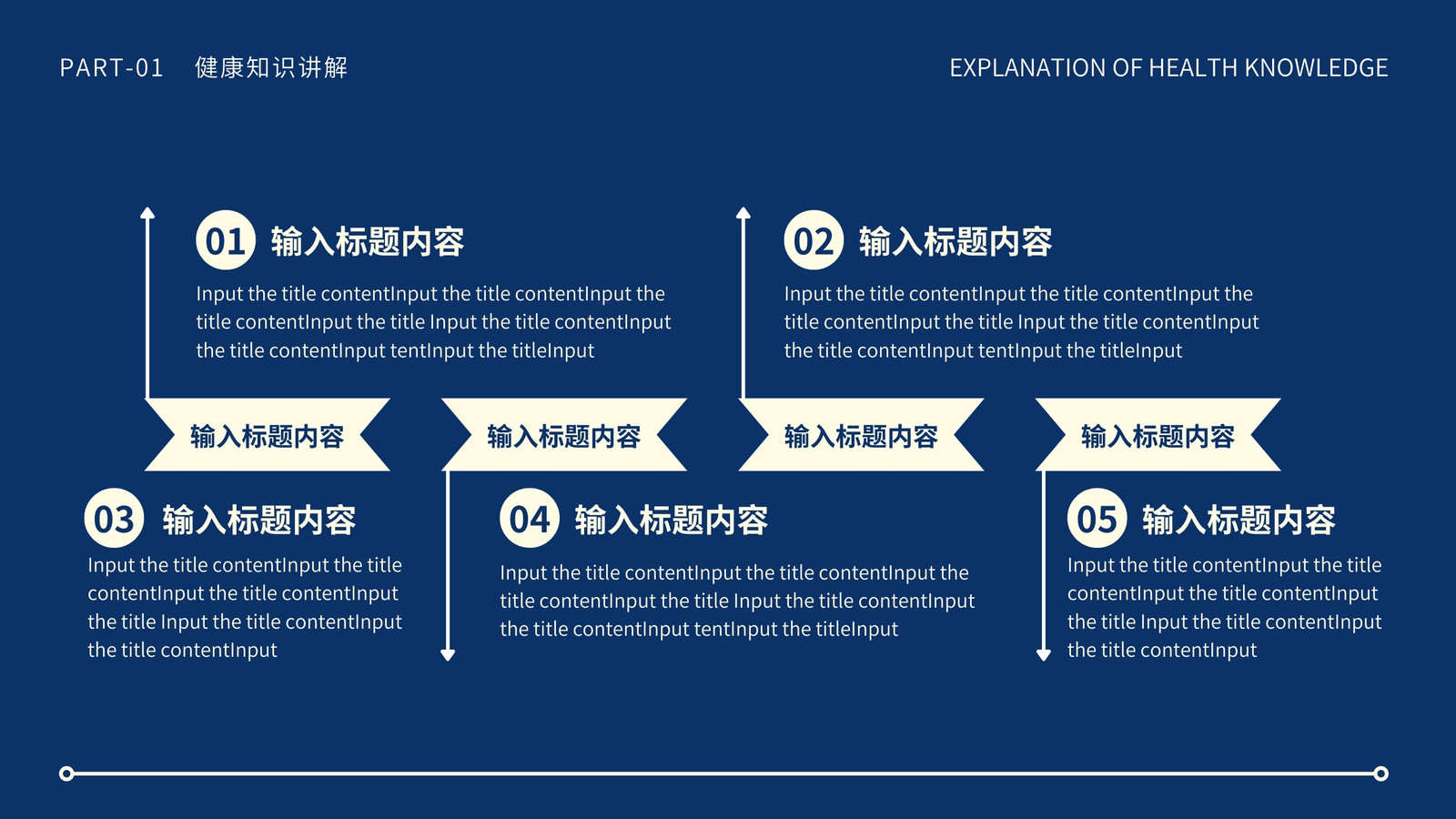 PART-01 健康知识讲解

EXPLANATION OF HEALTH KNOWLEDGE

01 输入标题内容

Input the title contentInput the title contentInput the title contentInput the title Input the title contentInput the title contentInput tentInput the titleInput

02 输入标题内容

Input the title contentInput the title contentInput the title contentInput the title Input the title contentInput the title contentInput tentInput the titleInput

输入标题内容

输入标题内容

输入标题内容

输入标题内容

03 输入标题内容

Input the title contentInput the title contentInput the title contentInput the title Input the title contentInput the title contentInput

04 输入标题内容

Input the title contentInput the title contentInput the title contentInput the title Input the title contentInput the title contentInput tentInput the titleInput

05 输入标题内容

Input the title contentInput the title contentInput the title contentInput the title Input the title contentInput the title contentInput